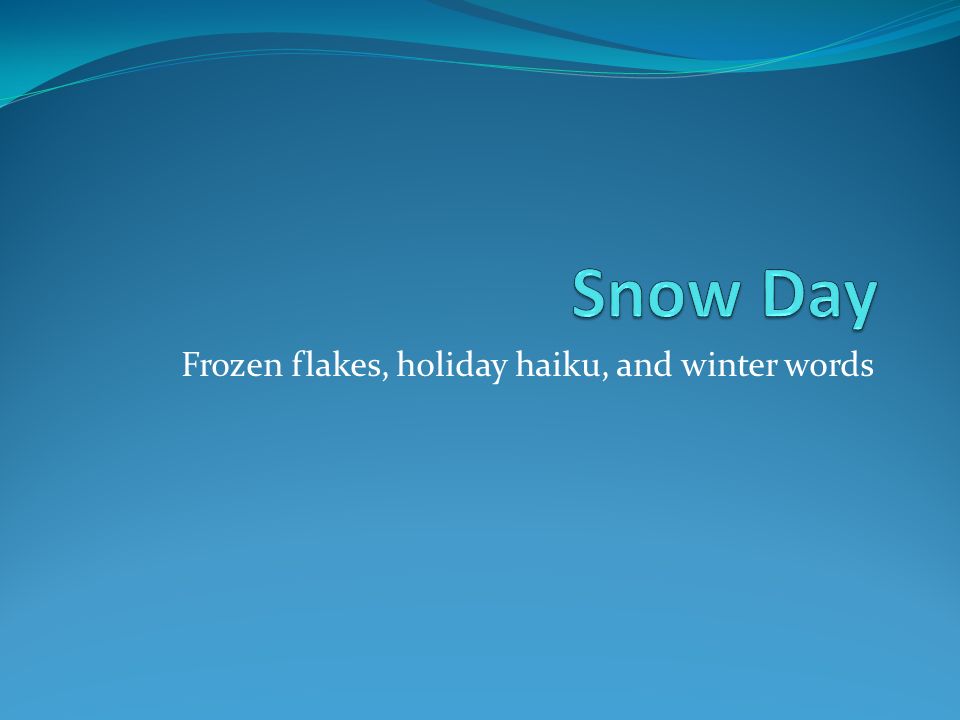 Snow Day

Frozen flakes, holiday haiku, and winter words